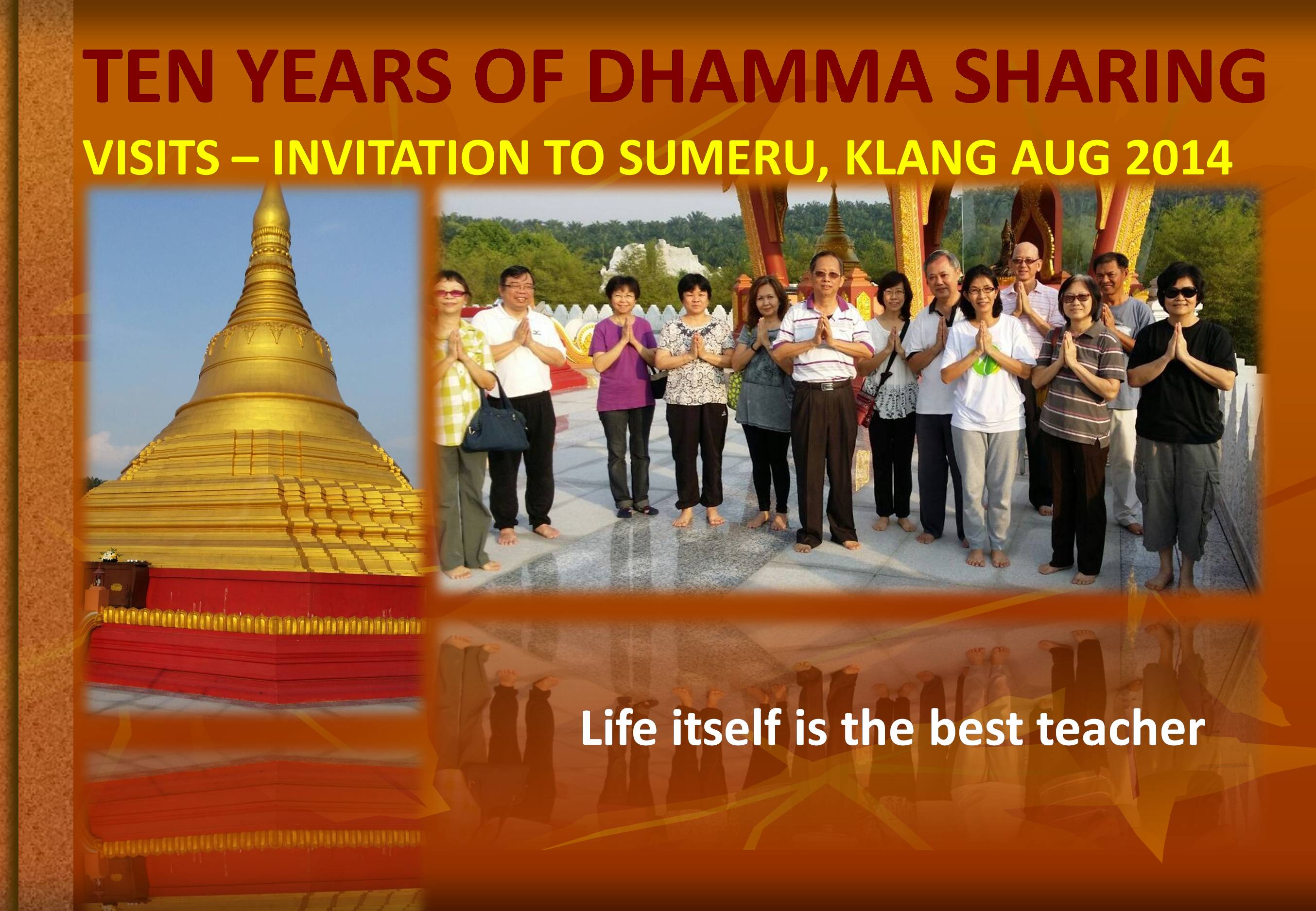 TEN YEARS OF DHAMMA SHARING

VISITS – INVITATION TO SUMERU, KLANG AUG 2014

Life itself is the best teacher